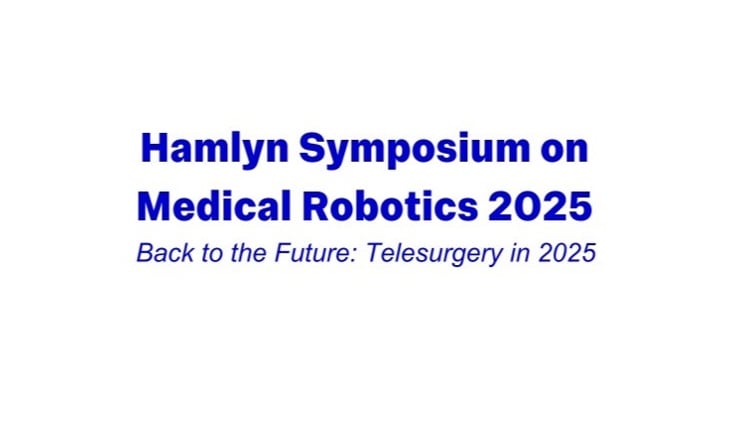 Hamlyn Symposium on Medical Robotics 2025

Back to the Future: Telesurgery in 2025